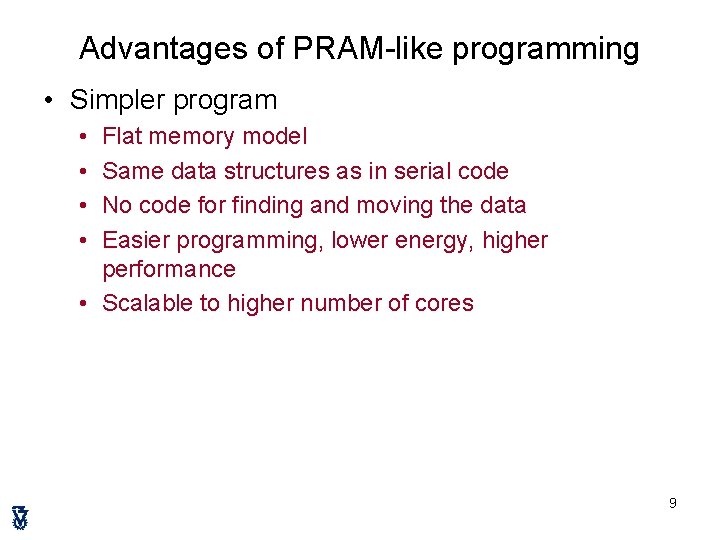 Advantages of PRAM-like programming

• Simpler program
  • Flat memory model
  • Same data structures as in serial code
  • No code for finding and moving the data
  • Easier programming, lower energy, higher performance
  • Scalable to higher number of cores

9